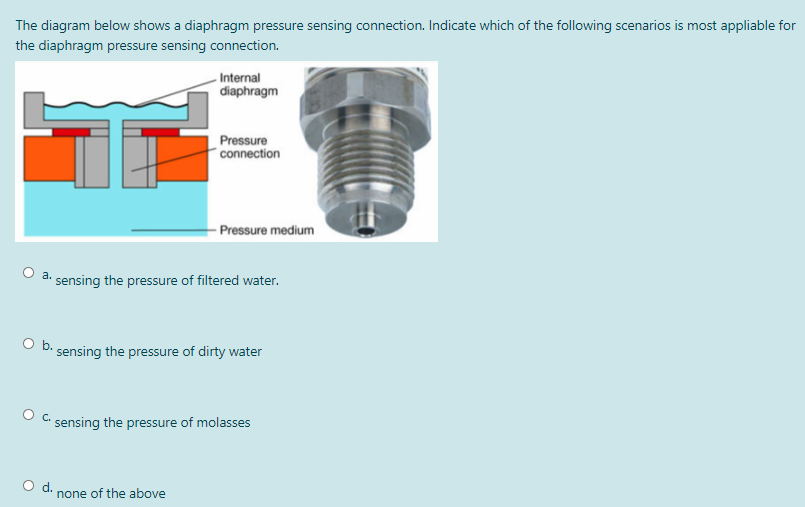 The diagram below shows a diaphragm pressure sensing connection. Indicate which of the following scenarios is most appliable for the diaphragm pressure sensing connection.

Internal diaphragm

Pressure connection

Pressure medium

a. sensing the pressure of filtered water.

b. sensing the pressure of dirty water

c. sensing the pressure of molasses

d. none of the above